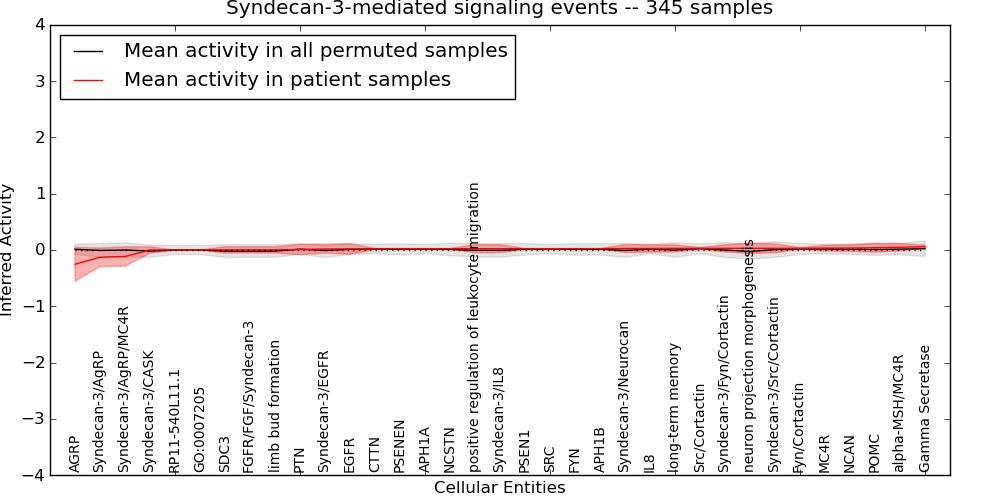 Syndecan-3-mediated signaling events -- 345 samples

Mean activity in all permuted samples
Mean activity in patient samples

Inferred Activity

4
3
2
1
0
−1
−2
−3
−4

AGRP
Syndecan-3/AgRP
Syndecan-3/AgRP/MC4R
Syndecan-3/CASK
RP11-540L11.1
GO:0007205
SDC3
FGFR/FGF/Syndecan-3
limb bud formation
PTN
Syndecan-3/EGFR
EGFR
CTTN
PSENEN
APH1A
NCSTN
positive regulation of leukocyte migration
Syndecan-3/IL8
PSEN1
SRC
FYN
APH1B
Syndecan-3/Neurocan
IL8
long-term memory
Src/Cortactin
Syndecan-3/Fyn/Cortactin
neuron projection morphogenesis
Syndecan-3/Src/Cortactin
Fyn/Cortactin
MC4R
NCAN
POMC
alpha-MSH/MC4R
Gamma Secretase

Cellular Entities